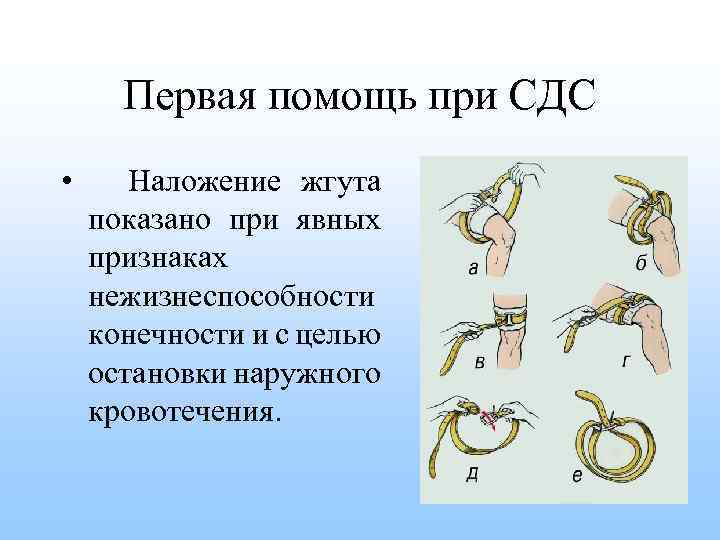 Первая помощь при СДС

• Наложение жгута показано при явных признаках нежизнеспособности конечности и с целью остановки наружного кровотечения.

а
б
в
г
д
е